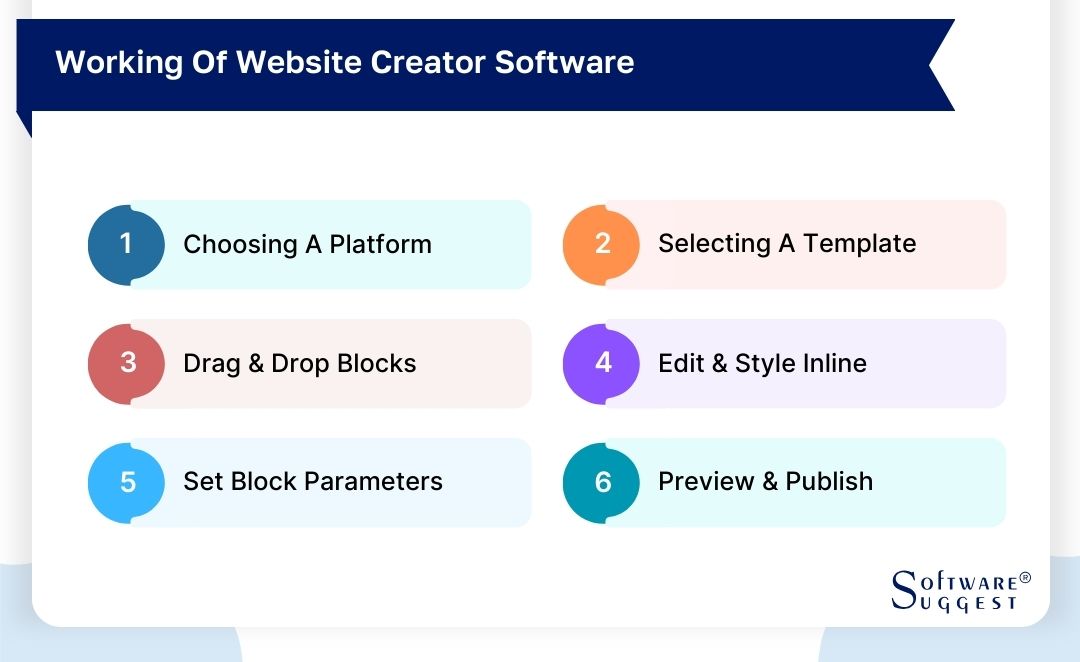 Working Of Website Creator Software

1 Choosing A Platform

2 Selecting A Template

3 Drag & Drop Blocks

4 Edit & Style Inline

5 Set Block Parameters

6 Preview & Publish

SOFTWARE® SUGGEST